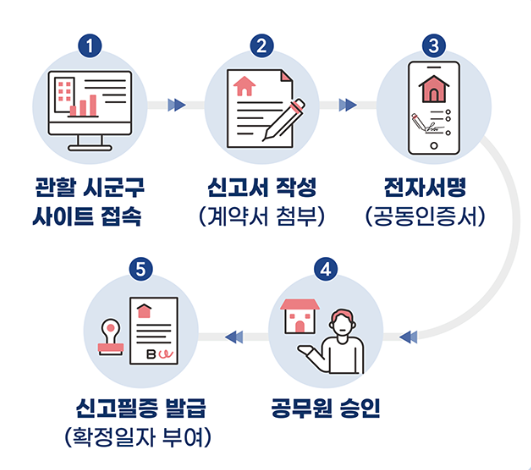 1
관할 시군구 사이트 접속

2
신고서 작성 (계약서 첨부)

3
전자서명 (공동인증서)

4
공무원 승인

5
신고필증 발급 (확정일자 부여)